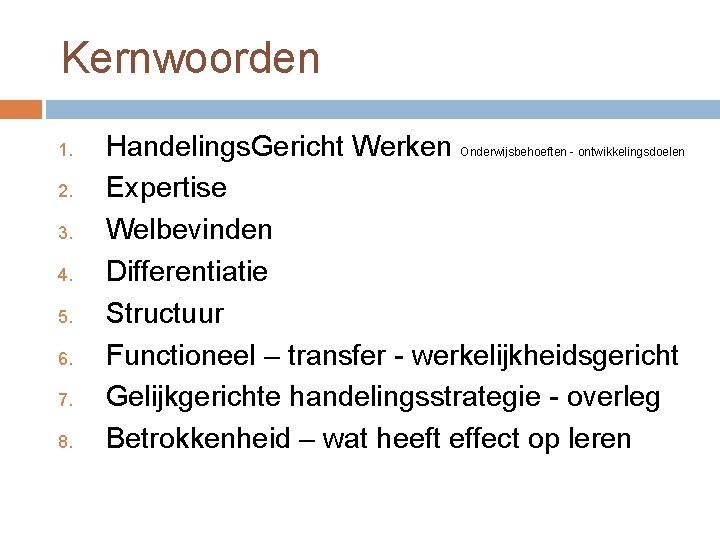 Kernwoorden

1. HandelingsGericht Werken Onderwijsbehoeften - ontwikkelingsdoelen
2. Expertise
3. Welbevinden
4. Differentiatie
5. Structuur
6. Functioneel – transfer - werkelijkheidsgericht
7. Gelijkgerichte handelingsstrategie - overleg
8. Betrokkenheid – wat heeft effect op leren